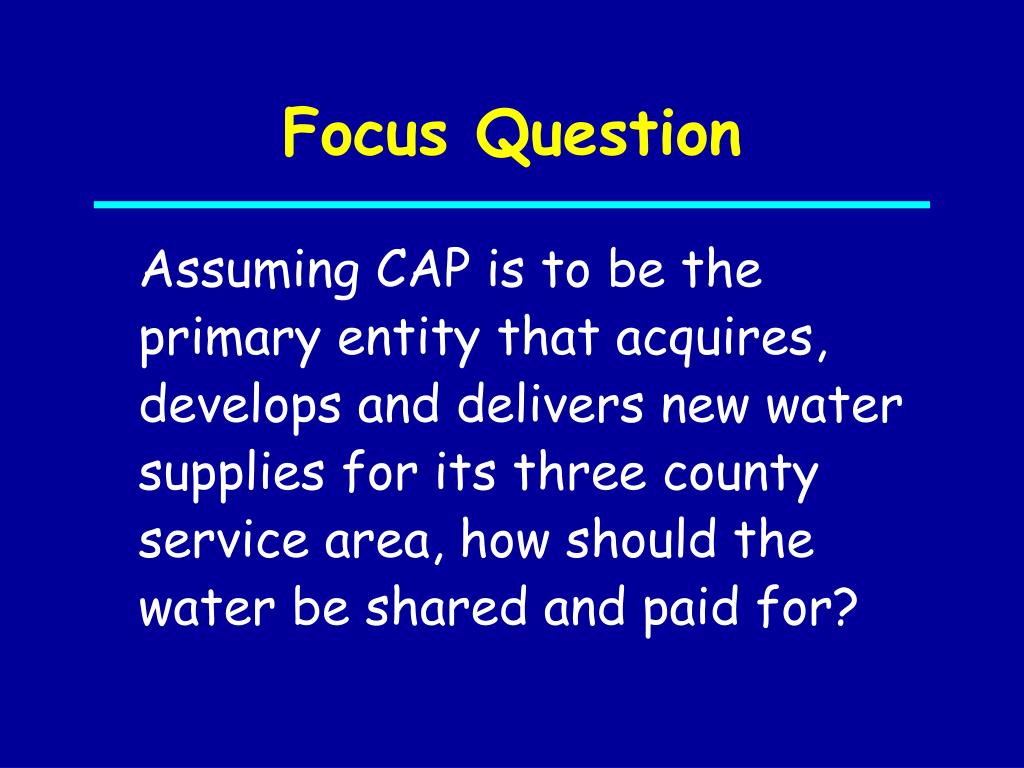 Focus Question

Assuming CAP is to be the primary entity that acquires, develops and delivers new water supplies for its three county service area, how should the water be shared and paid for?